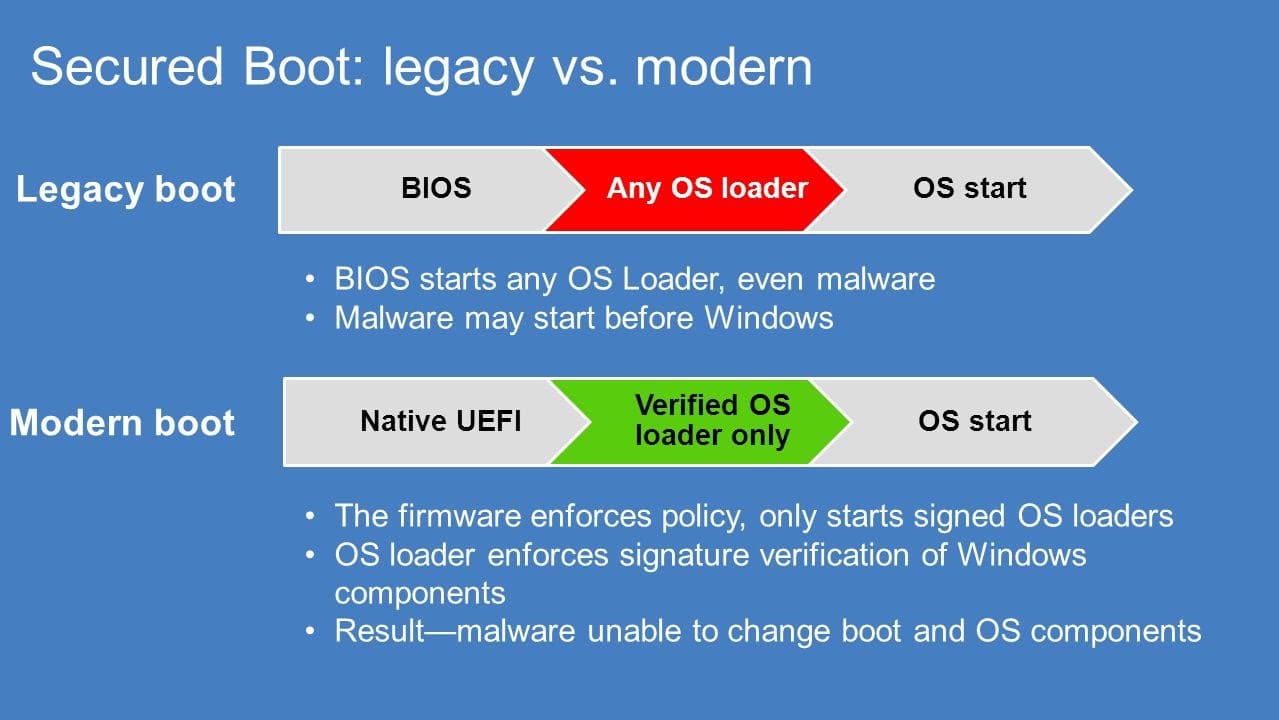 Secured Boot: legacy vs. modern

Legacy boot

BIOS

Any OS loader

OS start

• BIOS starts any OS Loader, even malware
• Malware may start before Windows

Modern boot

Native UEFI

Verified OS loader only

OS start

• The firmware enforces policy, only starts signed OS loaders
• OS loader enforces signature verification of Windows components
• Result—malware unable to change boot and OS components